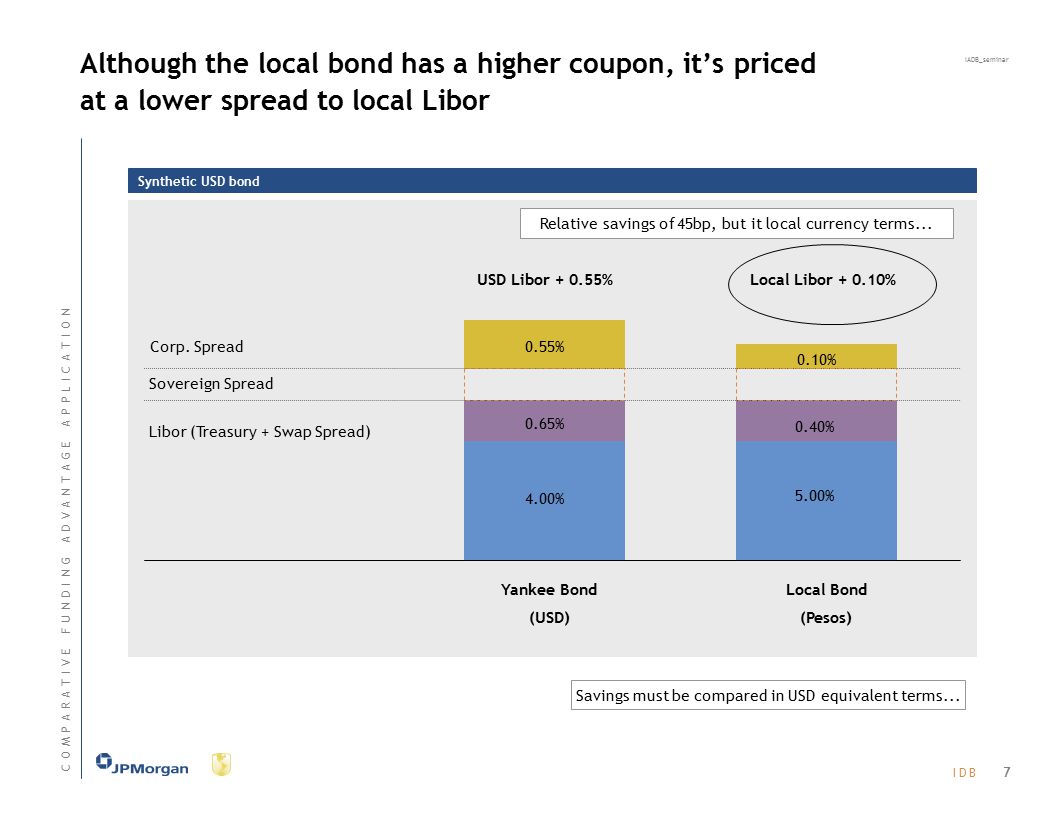 Although the local bond has a higher coupon, it's priced at a lower spread to local Libor

IADB_seminar

COMPARATIVE FUNDING ADVANTAGE APPLICATION

Synthetic USD bond

Relative savings of 45bp, but it local currency terms...

USD Libor + 0.55%

Local Libor + 0.10%

Corp. Spread

Sovereign Spread

Libor (Treasury + Swap Spread)

0.55%

0.65%

4.00%

0.10%

0.40%

5.00%

Yankee Bond (USD)

Local Bond (Pesos)

Savings must be compared in USD equivalent terms...

JPMorgan

IDB 7